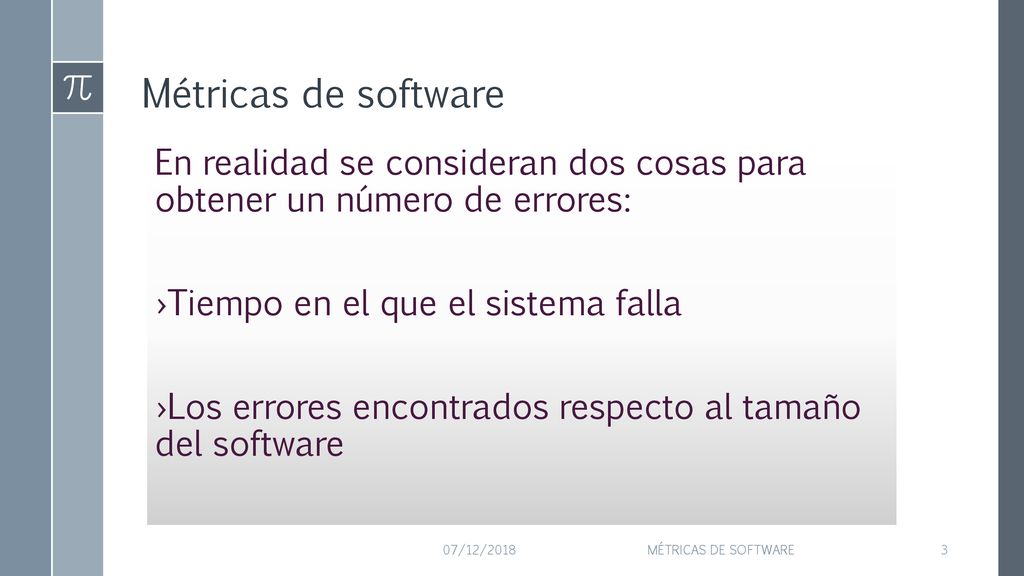 $\pi$

Métricas de software

En realidad se consideran dos cosas para obtener un número de errores:

›Tiempo en el que el sistema falla

›Los errores encontrados respecto al tamaño del software

07/12/2018

MÉTRICAS DE SOFTWARE

3